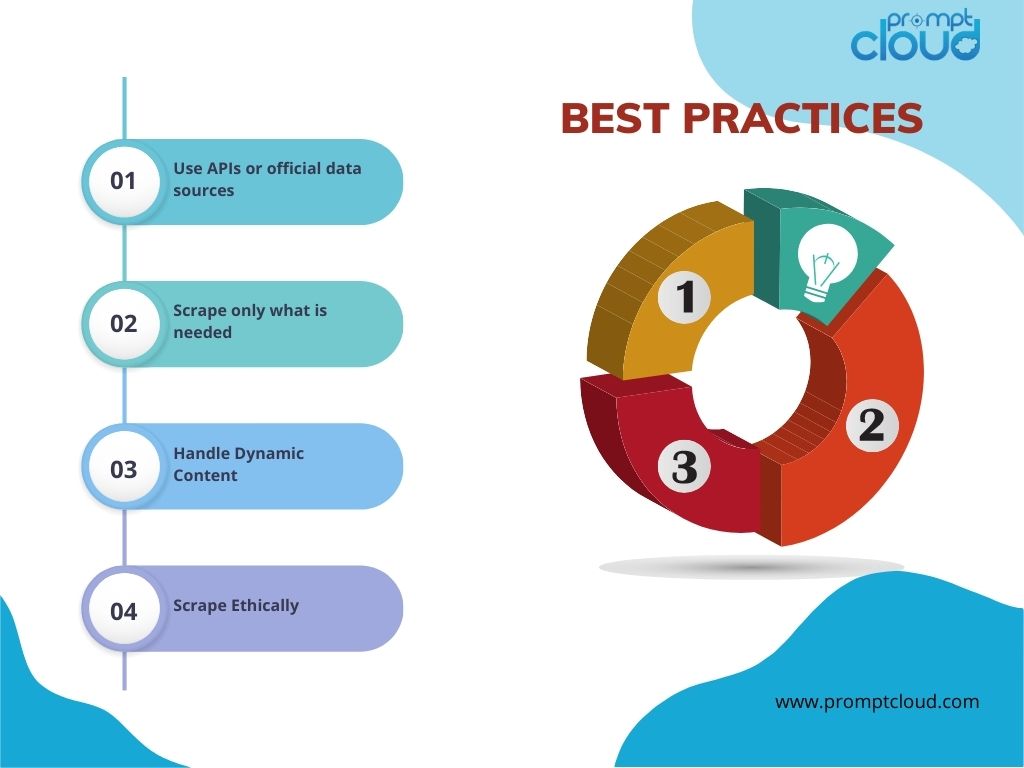 prompt cloud

BEST PRACTICES

01 Use APIs or official data sources

02 Scrape only what is needed

03 Handle Dynamic Content

04 Scrape Ethically

1

2

3

www.promptcloud.com